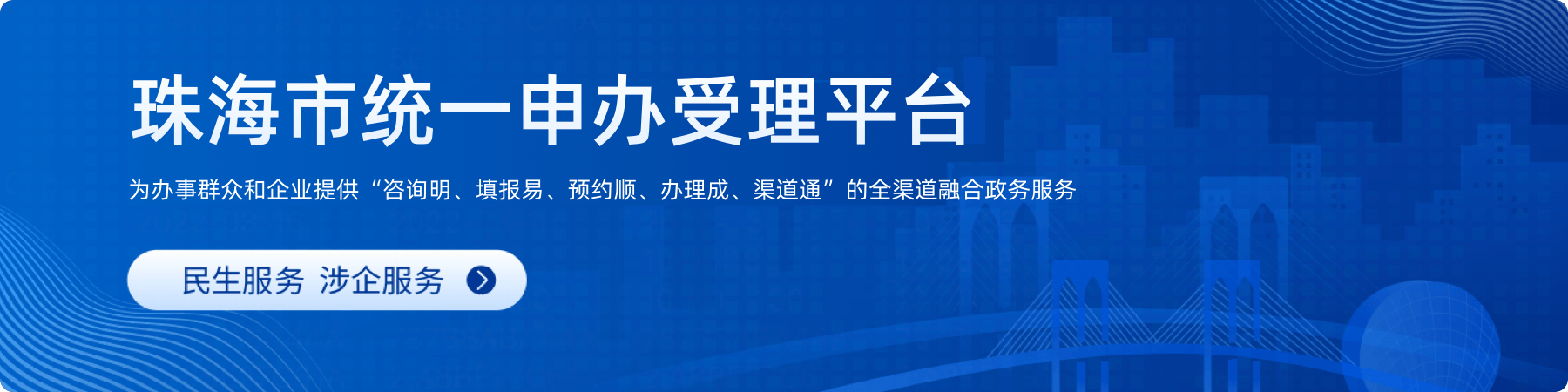 珠海市统一申办受理平台

为办事群众和企业提供“咨询明、填报易、预约顺、办理成、渠道通”的全渠道融合政务服务

民生服务 涉企服务